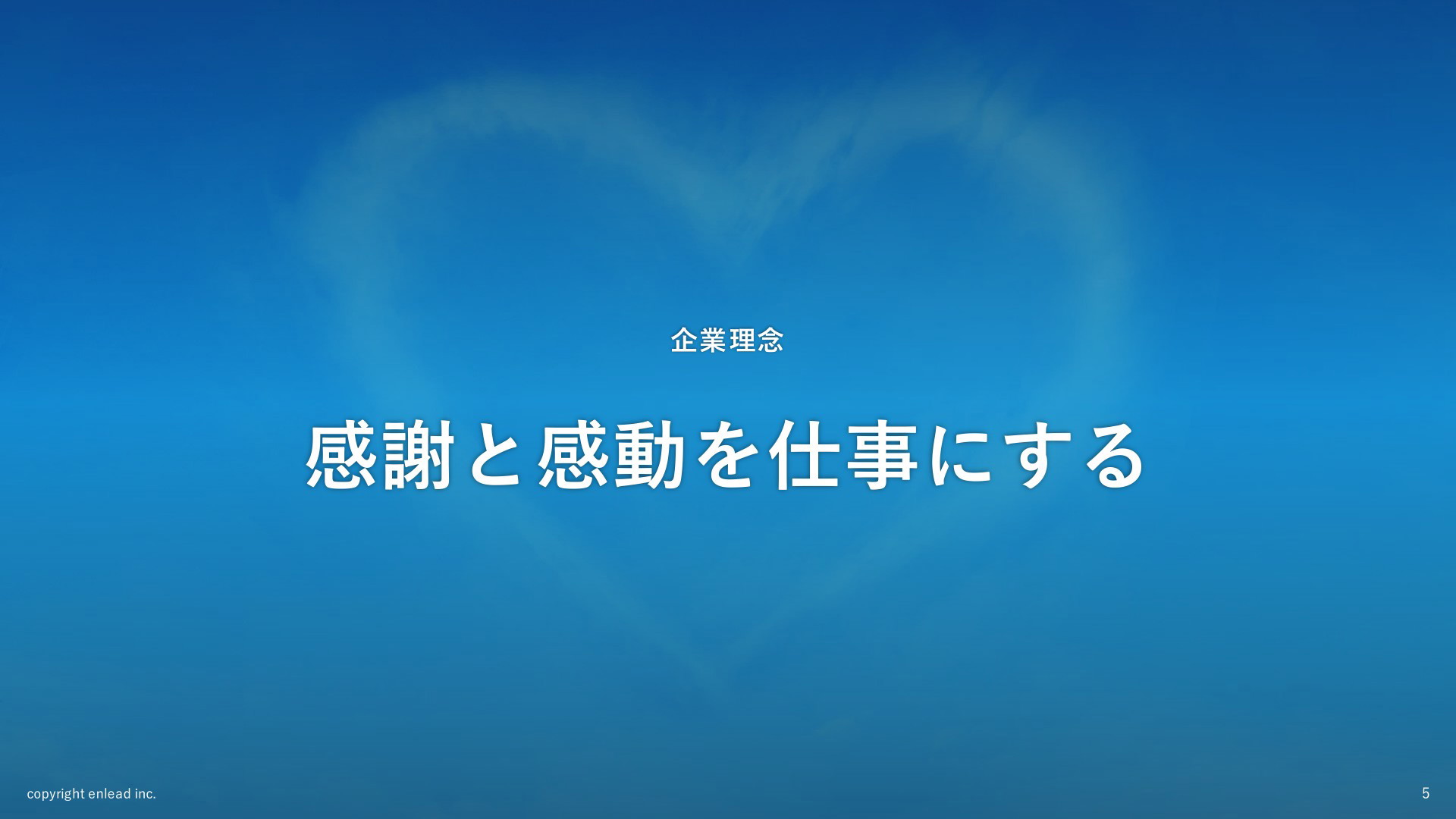 企業理念

感謝と感動を仕事にする

copyright enlead inc.

5